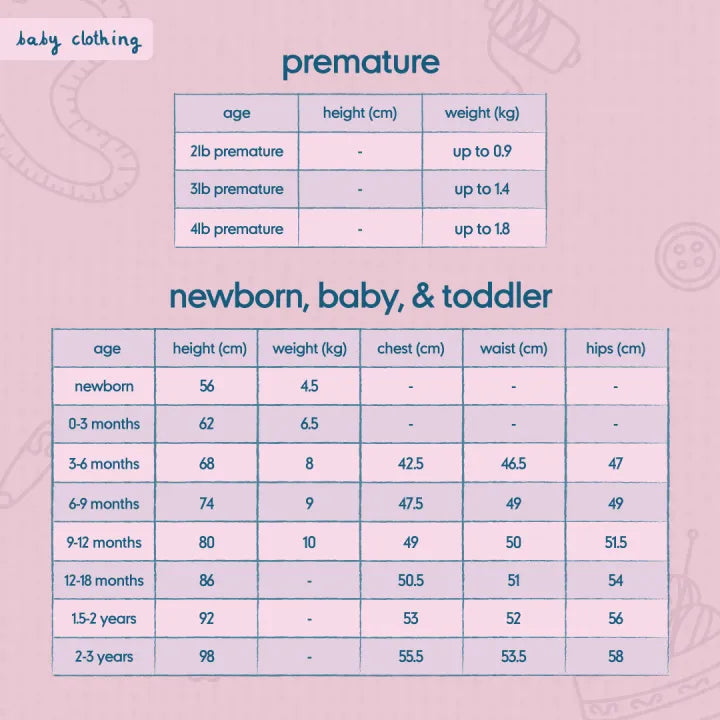 baby clothing

premature

| age | height (cm) | weight (kg) |
|---|---|---|
| 2lb premature | - | up to 0.9 |
| 3lb premature | - | up to 1.4 |
| 4lb premature | - | up to 1.8 |

newborn, baby, & toddler

| age | height (cm) | weight (kg) | chest (cm) | waist (cm) | hips (cm) |
|---|---|---|---|---|---|
| newborn | 56 | 4.5 | - | - | - |
| 0-3 months | 62 | 6.5 | - | - | - |
| 3-6 months | 68 | 8 | 42.5 | 46.5 | 47 |
| 6-9 months | 74 | 9 | 47.5 | 49 | 49 |
| 9-12 months | 80 | 10 | 49 | 50 | 51.5 |
| 12-18 months | 86 | - | 50.5 | 51 | 54 |
| 1.5-2 years | 92 | - | 53 | 52 | 56 |
| 2-3 years | 98 | - | 55.5 | 53.5 | 58 |